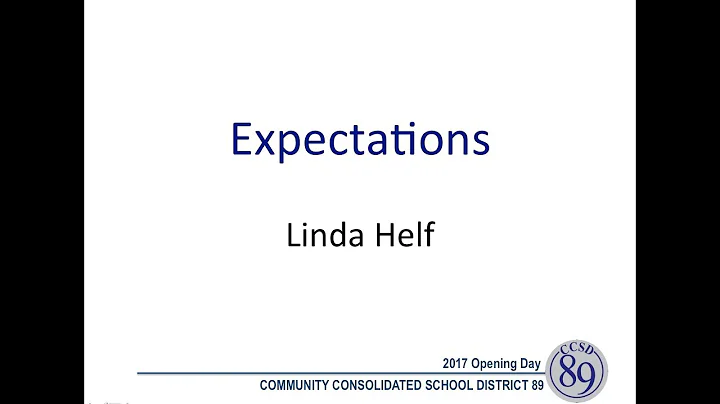 Expectations

Linda Helf

2017 Opening Day
COMMUNITY CONSOLIDATED SCHOOL DISTRICT 89
CCSD
89